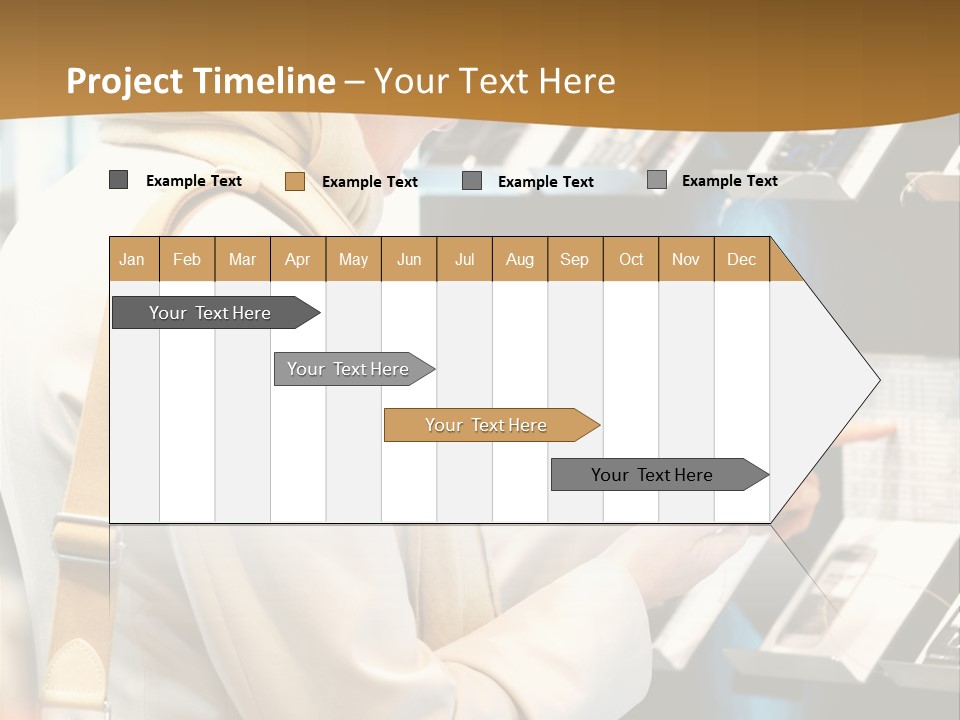 Project Timeline – Your Text Here

Example Text
Example Text
Example Text
Example Text

| Jan | Feb | Mar | Apr | May | Jun | Jul | Aug | Sep | Oct | Nov | Dec |
|---|---|---|---|---|---|---|---|---|---|---|---|

Your Text Here

Your Text Here

Your Text Here

Your Text Here